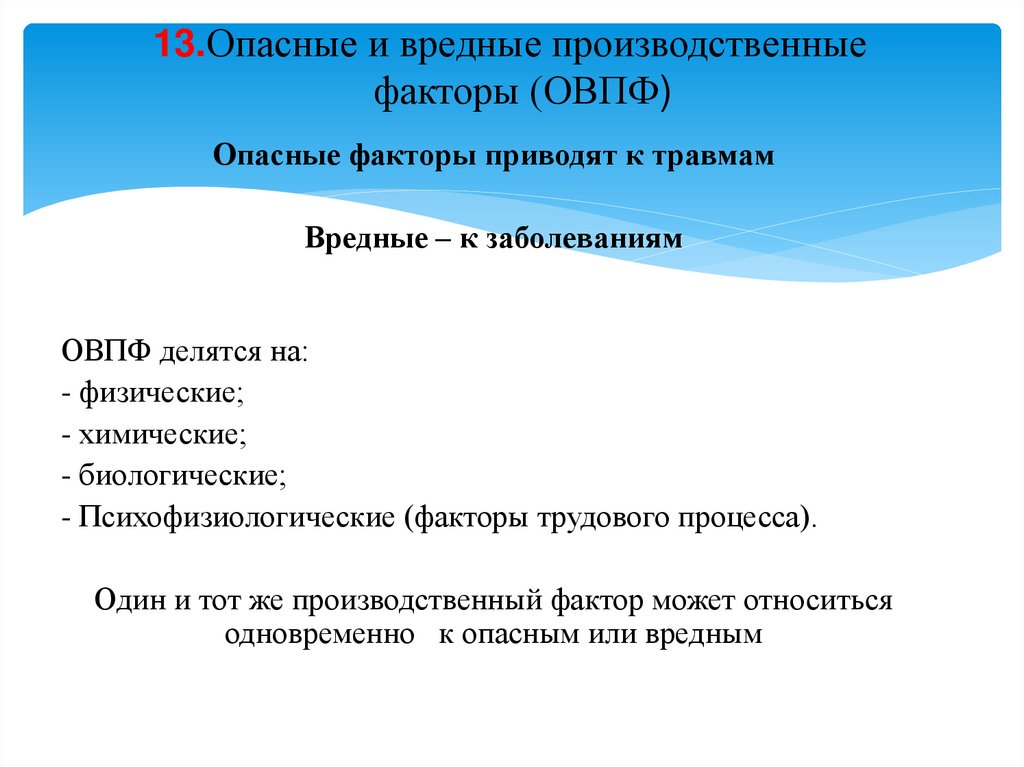 13.Опасные и вредные производственные факторы (ОВПФ)

Опасные факторы приводят к травмам

Вредные – к заболеваниям

ОВПФ делятся на:
- физические;
- химические;
- биологические;
- Психофизиологические (факторы трудового процесса).

Один и тот же производственный фактор может относиться одновременно к опасным или вредным